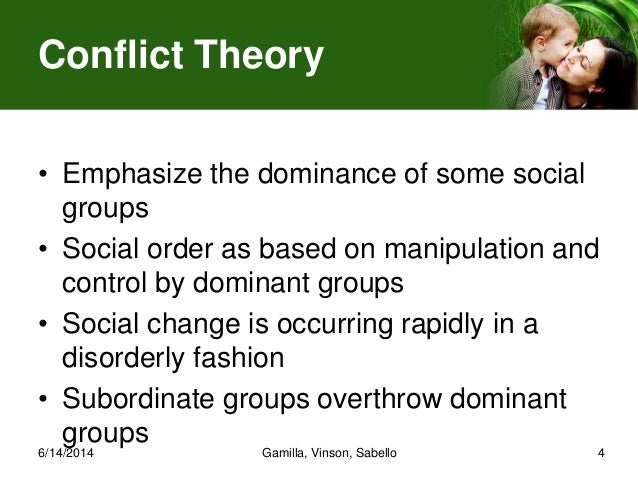 Conflict Theory

• Emphasize the dominance of some social groups
• Social order as based on manipulation and control by dominant groups
• Social change is occurring rapidly in a disorderly fashion
• Subordinate groups overthrow dominant groups

6/14/2014 Gamilla, Vinson, Sabello 4